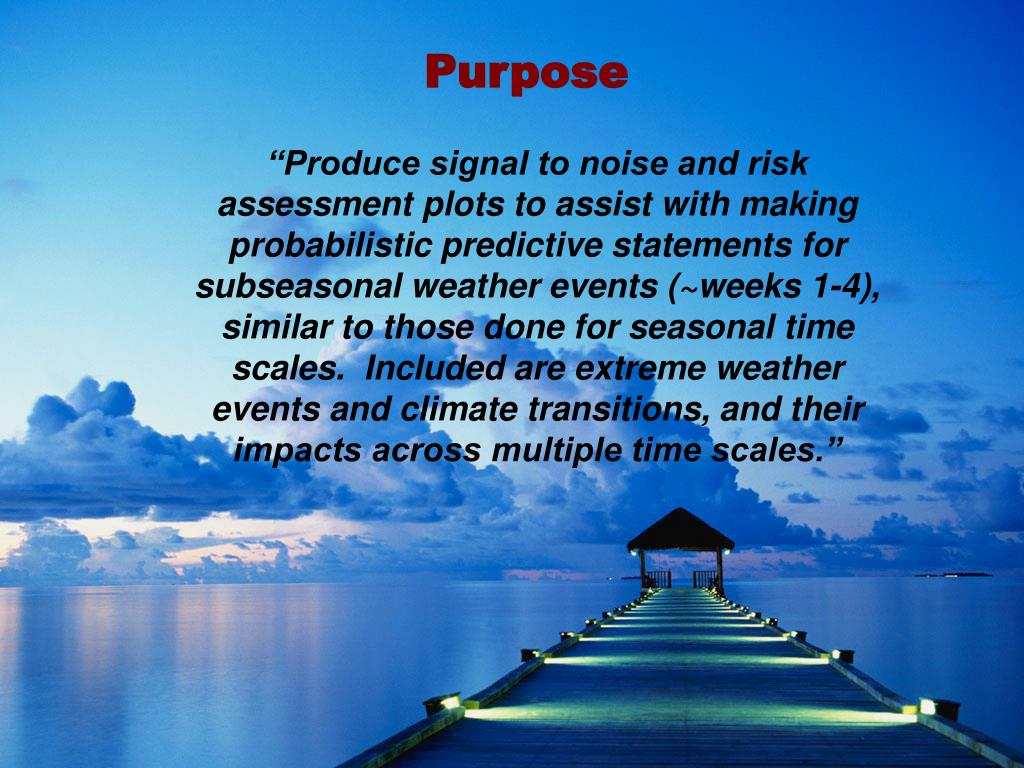 Purpose

“Produce signal to noise and risk assessment plots to assist with making probabilistic predictive statements for subseasonal weather events (~weeks 1-4), similar to those done for seasonal time scales. Included are extreme weather events and climate transitions, and their impacts across multiple time scales.”